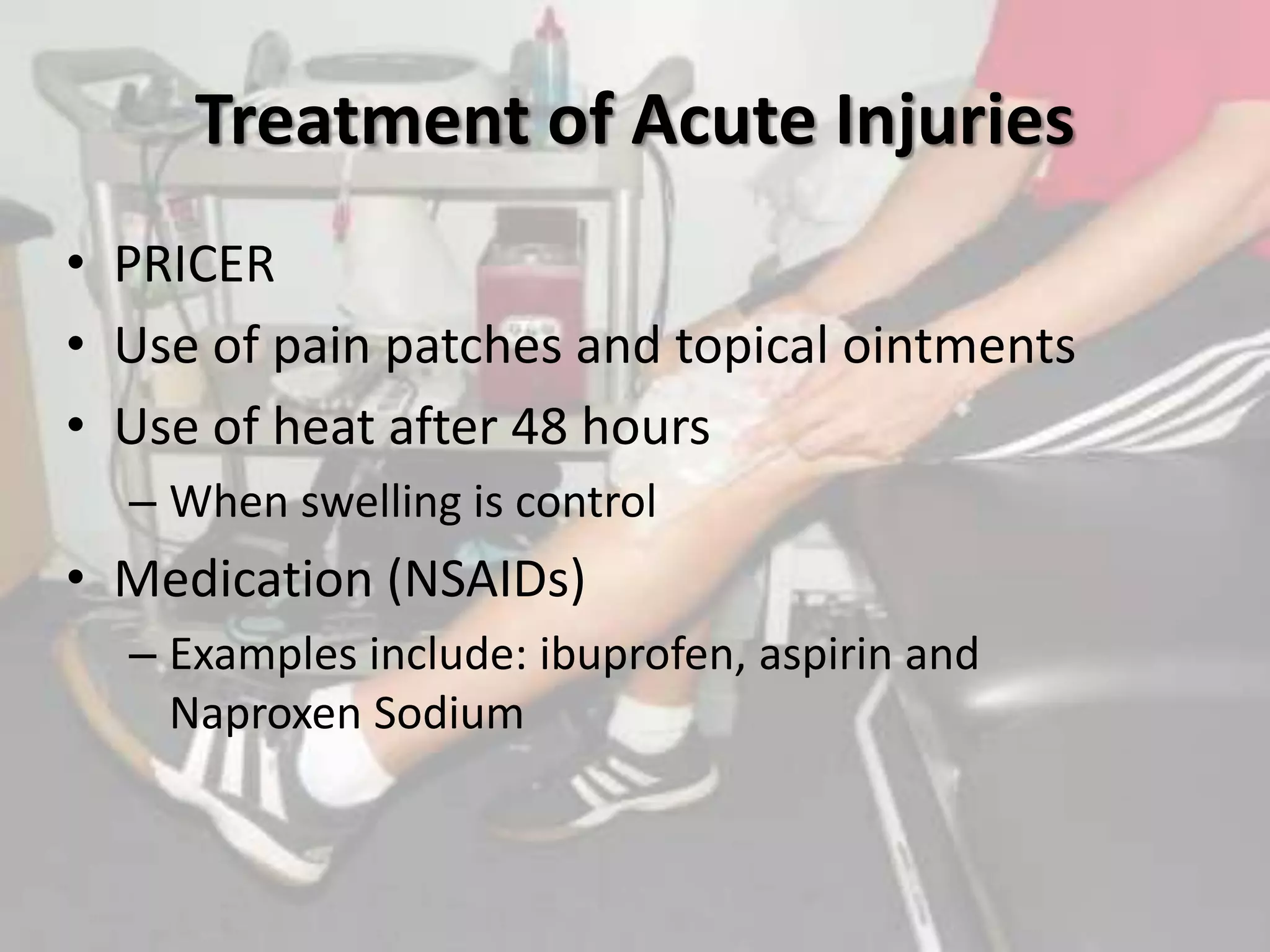 Treatment of Acute Injuries

• PRICER
• Use of pain patches and topical ointments
• Use of heat after 48 hours
– When swelling is control
• Medication (NSAIDs)
– Examples include: ibuprofen, aspirin and Naproxen Sodium